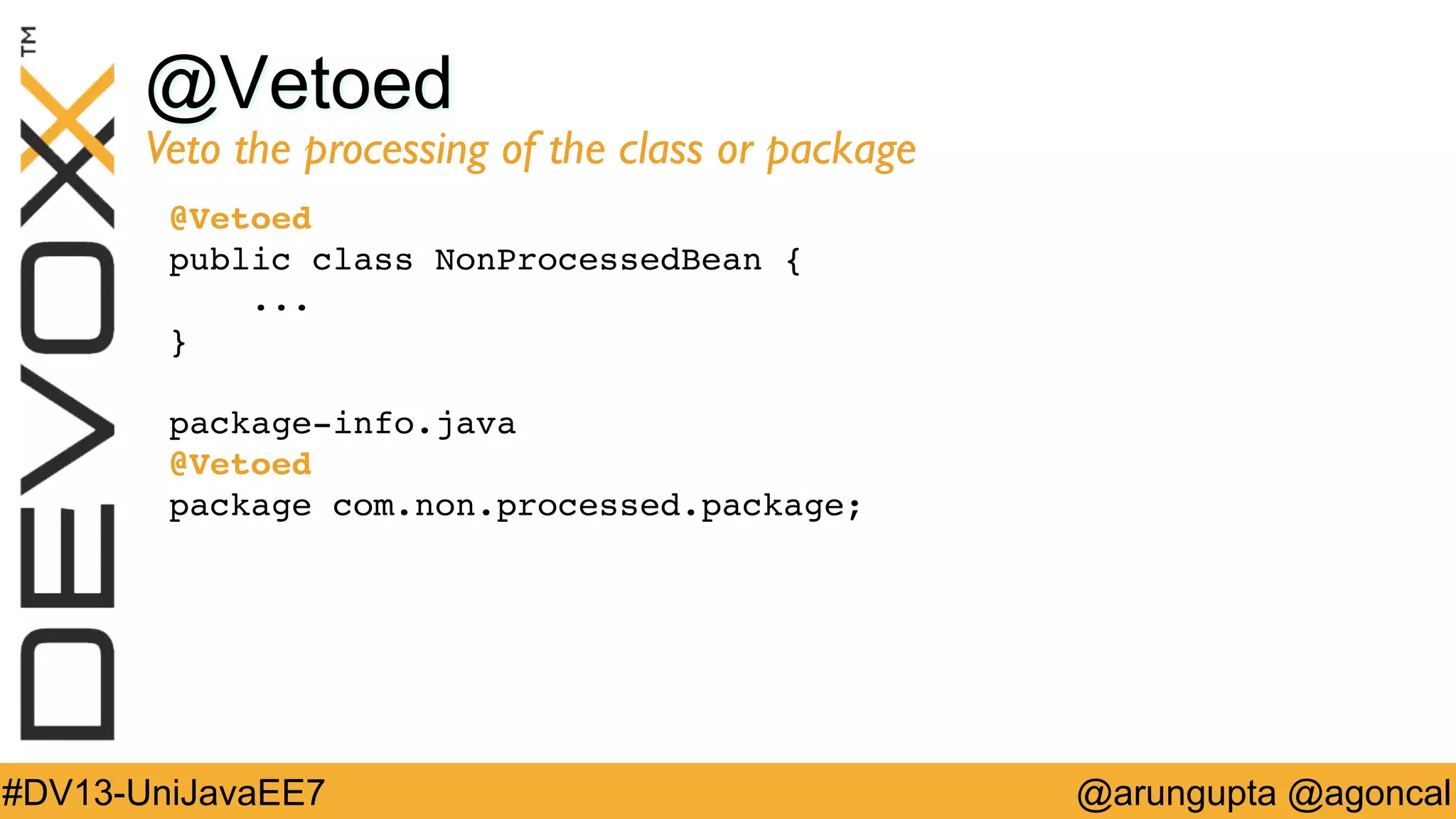 DEVOXX TM

@Vetoed

Veto the processing of the class or package

@Vetoed
public class NonProcessedBean {
    ...
}

package-info.java
@Vetoed
package com.non.processed.package;

#DV13-UniJavaEE7

@arungupta @agoncal